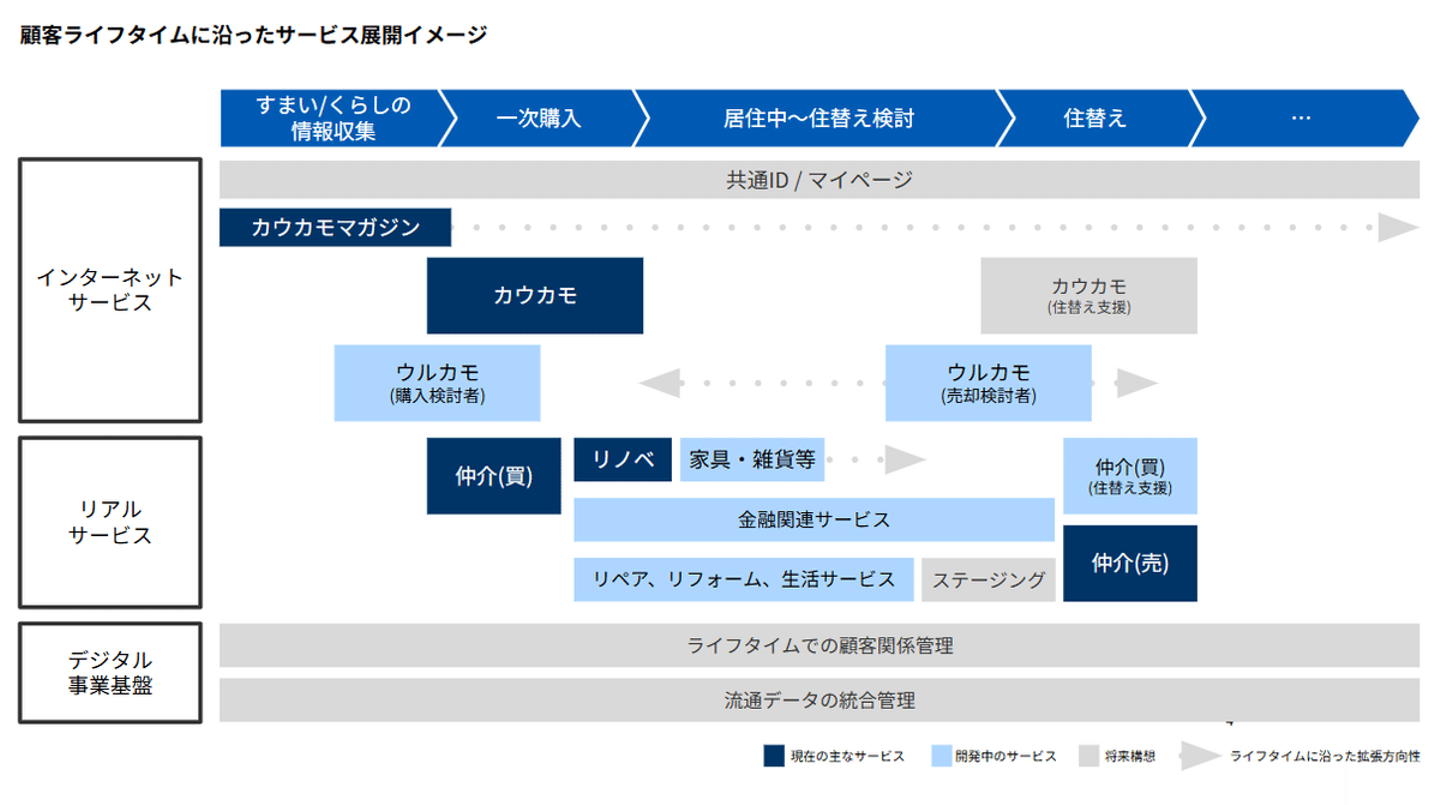 顧客ライフタイムに沿ったサービス展開イメージ

すまい/くらしの情報収集

一次購入

居住中〜住替え検討

住替え

…

インターネットサービス

共通ID / マイページ

カウカモマガジン

カウカモ

カウカモ
(住替え支援)

ウルカモ
(購入検討者)

ウルカモ
(売却検討者)

リアルサービス

仲介(買)

リノベ

家具・雑貨等

仲介(買)
(住替え支援)

金融関連サービス

リペア、リフォーム、生活サービス

ステージング

仲介(売)

デジタル事業基盤

ライフタイムでの顧客関係管理

流通データの統合管理

現在の主なサービス

開発中のサービス

将来構想

ライフタイムに沿った拡張方向性